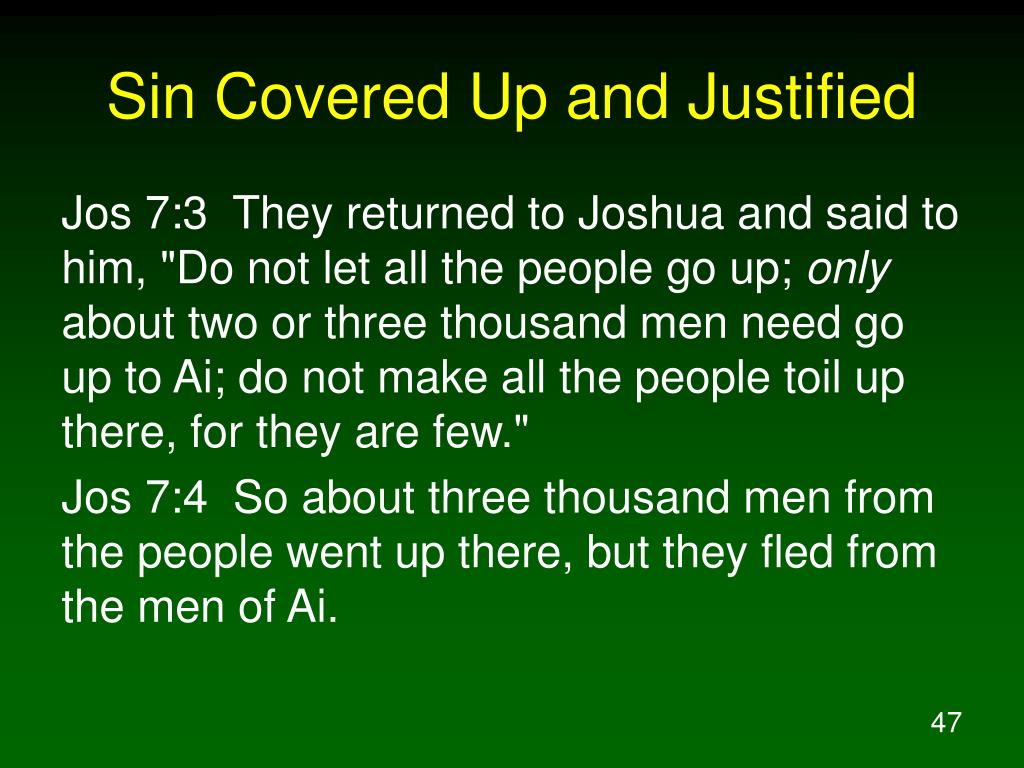 Sin Covered Up and Justified

Jos 7:3 They returned to Joshua and said to him, "Do not let all the people go up; only about two or three thousand men need go up to Ai; do not make all the people toil up there, for they are few."

Jos 7:4 So about three thousand men from the people went up there, but they fled from the men of Ai.

47